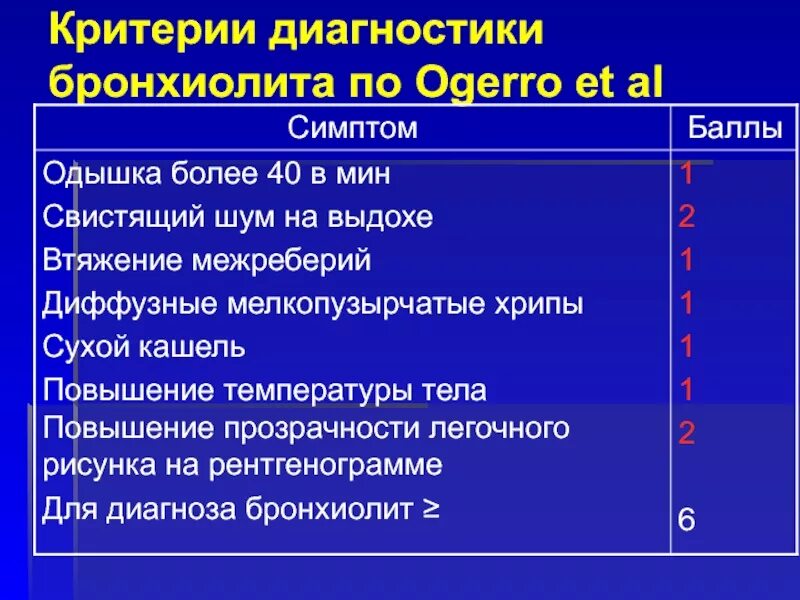 Критерии диагностики бронхиолита по Ogerro et al

| Симптом | Баллы |
|---|---|
| Одышка более 40 в мин | 1 |
| Свистящий шум на выдохе | 2 |
| Втяжение межреберий | 1 |
| Диффузные мелкопузырчатые хрипы | 1 |
| Сухой кашель | 1 |
| Повышение температуры тела | 1 |
| Повышение прозрачности легочного рисунка на рентгенограмме | 2 |
| Для диагноза бронхиолит ≥ | 6 |